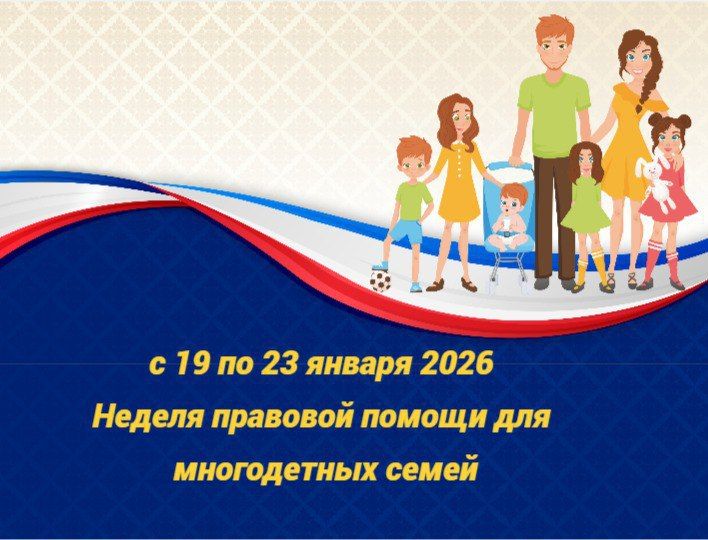 с 19 по 23 января 2026
Неделя правовой помощи для многодетных семей